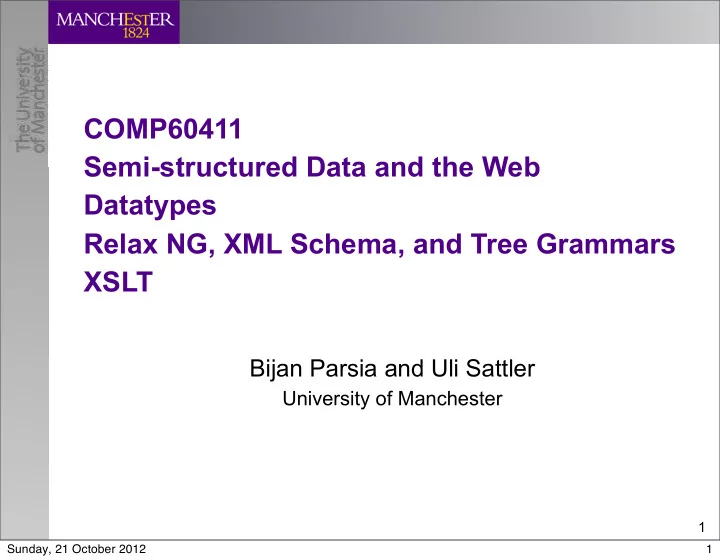 MANCHESTER
1824

The University
of Manchester

COMP60411
Semi-structured Data and the Web
Datatypes
Relax NG, XML Schema, and Tree Grammars
XSLT

Bijan Parsia and Uli Sattler
University of Manchester

1

Sunday, 21 October 2012

1